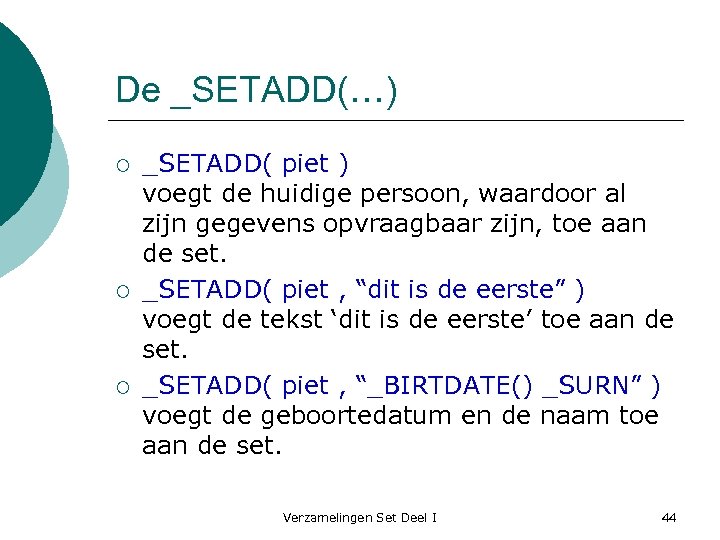 De _SETADD(...)

○ _SETADD( piet )
voegt de huidige persoon, waardoor al zijn gegevens opvraagbaar zijn, toe aan de set.

○ _SETADD( piet , “dit is de eerste” )
voegt de tekst ‘dit is de eerste’ toe aan de set.

○ _SETADD( piet , “_BIRTDATE() _SURN” )
voegt de geboortedatum en de naam toe aan de set.

Verzamelingen Set Deel I

44